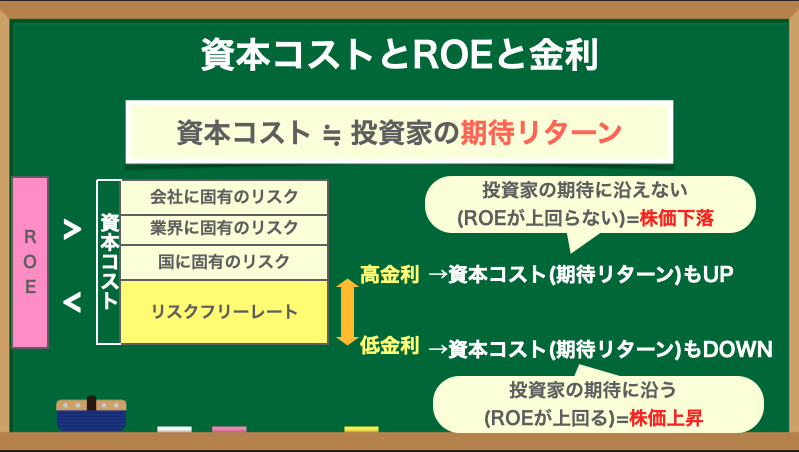 資本コストとROEと金利

資本コスト ≒ 投資家の期待リターン

ROE

>

<

資本コスト

会社に固有のリスク

業界に固有のリスク

国に固有のリスク

リスクフリーレート

投資家の期待に沿えない
(ROEが上回らない)=株価下落

高金利 →資本コスト(期待リターン)もUP

低金利 →資本コスト(期待リターン)もDOWN

投資家の期待に沿う
(ROEが上回る)=株価上昇